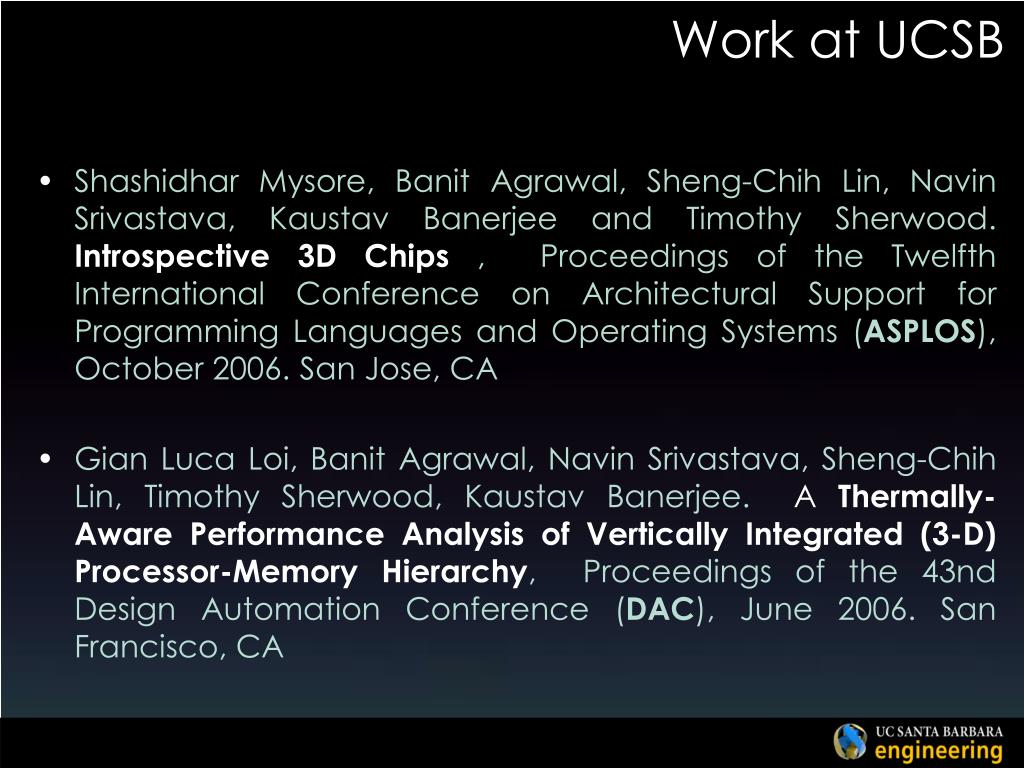 Work at UCSB

• Shashidhar Mysore, Banit Agrawal, Sheng-Chih Lin, Navin Srivastava, Kaustav Banerjee and Timothy Sherwood. Introspective 3D Chips , Proceedings of the Twelfth International Conference on Architectural Support for Programming Languages and Operating Systems (ASPLOS), October 2006. San Jose, CA

• Gian Luca Loi, Banit Agrawal, Navin Srivastava, Sheng-Chih Lin, Timothy Sherwood, Kaustav Banerjee. A Thermally-Aware Performance Analysis of Vertically Integrated (3-D) Processor-Memory Hierarchy, Proceedings of the 43nd Design Automation Conference (DAC), June 2006. San Francisco, CA

UC SANTA BARBARA engineering